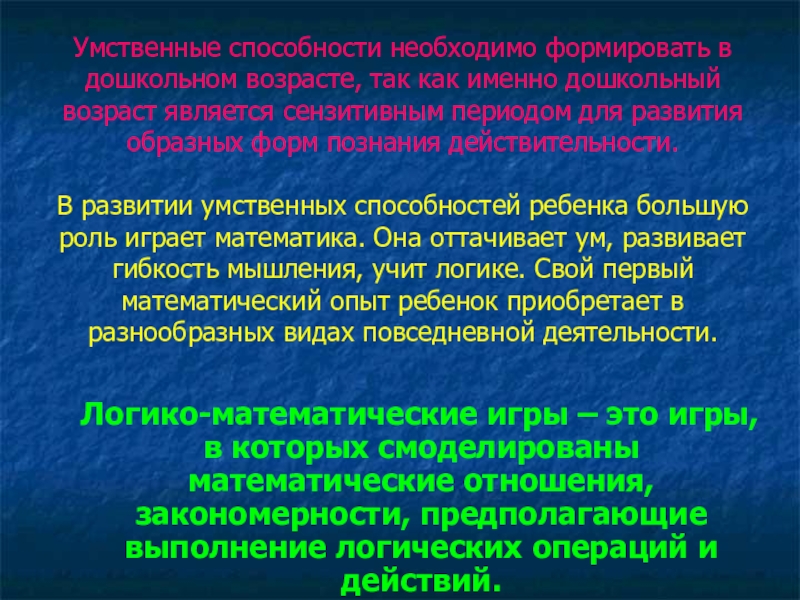 Умственные способности необходимо формировать в дошкольном возрасте, так как именно дошкольный возраст является сензитивным периодом для развития образных форм познания действительности.

В развитии умственных способностей ребенка большую роль играет математика. Она оттачивает ум, развивает гибкость мышления, учит логике. Свой первый математический опыт ребенок приобретает в разнообразных видах повседневной деятельности.

Логико-математические игры – это игры, в которых смоделированы математические отношения, закономерности, предполагающие выполнение логических операций и действий.